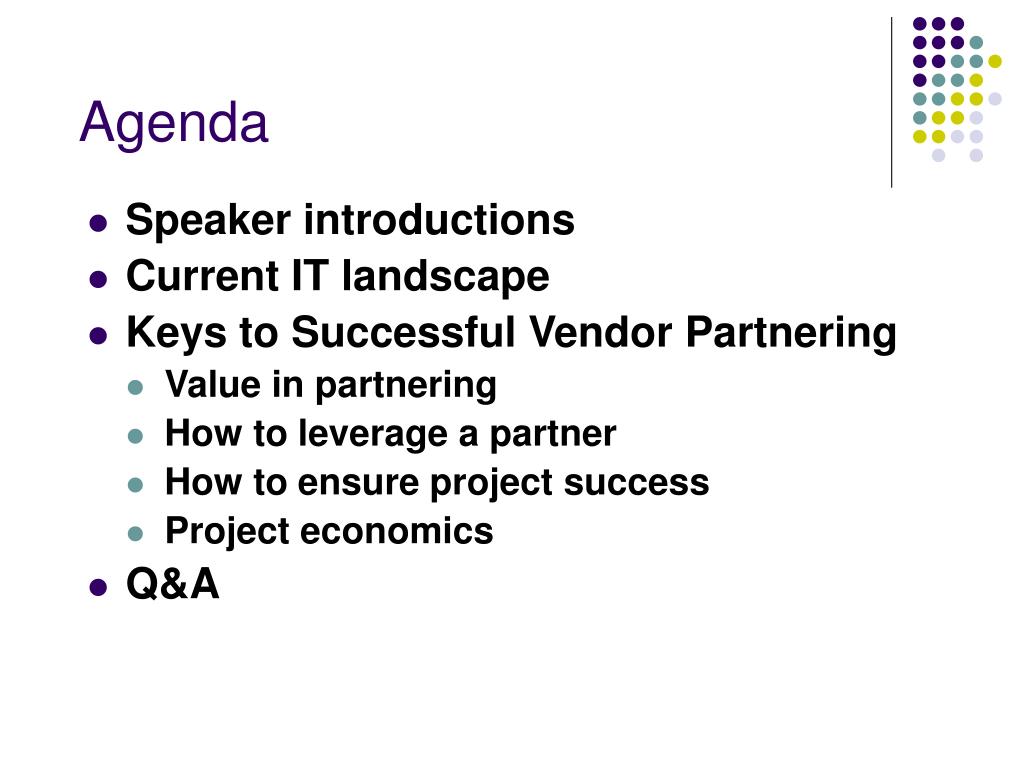 Agenda

- Speaker introductions
- Current IT landscape
- Keys to Successful Vendor Partnering
  - Value in partnering
  - How to leverage a partner
  - How to ensure project success
  - Project economics
- Q&A